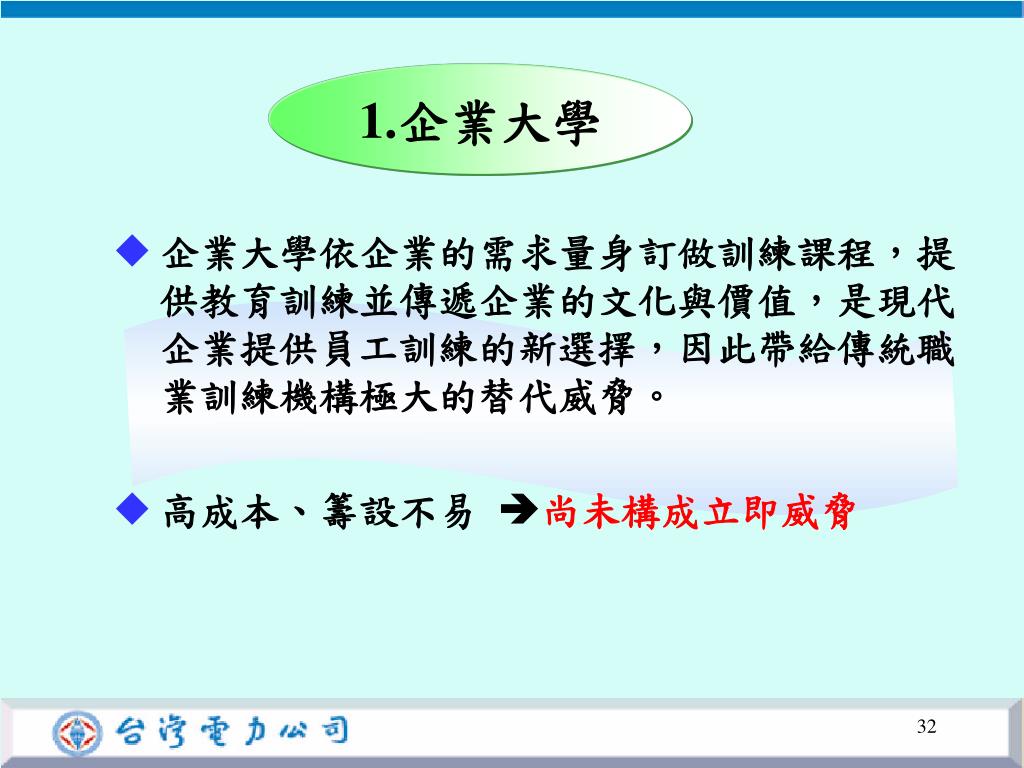 1.企業大學

◆ 企業大學依企業的需求量身訂做訓練課程，提供教育訓練並傳遞企業的文化與價值，是現代企業提供員工訓練的新選擇，因此帶給傳統職業訓練機構極大的替代威脅。

◆ 高成本、籌設不易 ➔尚未構成立即威脅

台灣電力公司

32